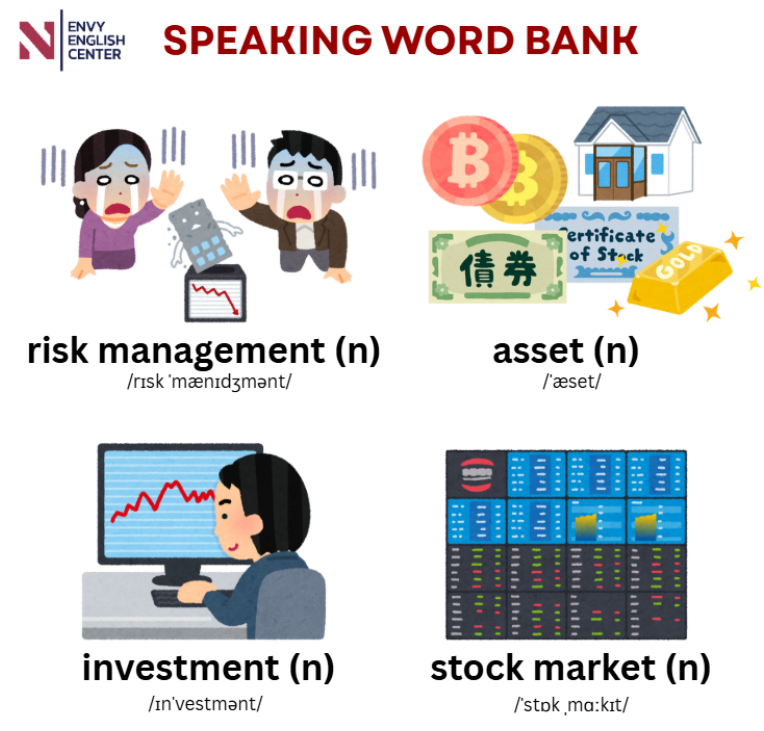 ENVY ENGLISH CENTER

SPEAKING WORD BANK

債券

Certificate of Stock

GOLD

risk management (n)
/rɪsk ˈmænɪdʒmənt/

asset (n)
/ˈæset/

investment (n)
/ɪnˈvestmənt/

stock market (n)
/ˈstɒk ˌmɑːkɪt/